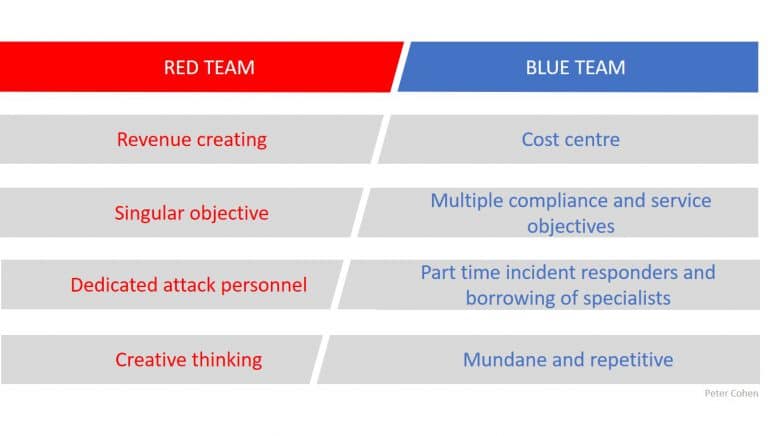 | RED TEAM | BLUE TEAM |
|---|---|
| Revenue creating | Cost centre |
| Singular objective | Multiple compliance and service objectives |
| Dedicated attack personnel | Part time incident responders and borrowing of specialists |
| Creative thinking | Mundane and repetitive |

Peter Cohen